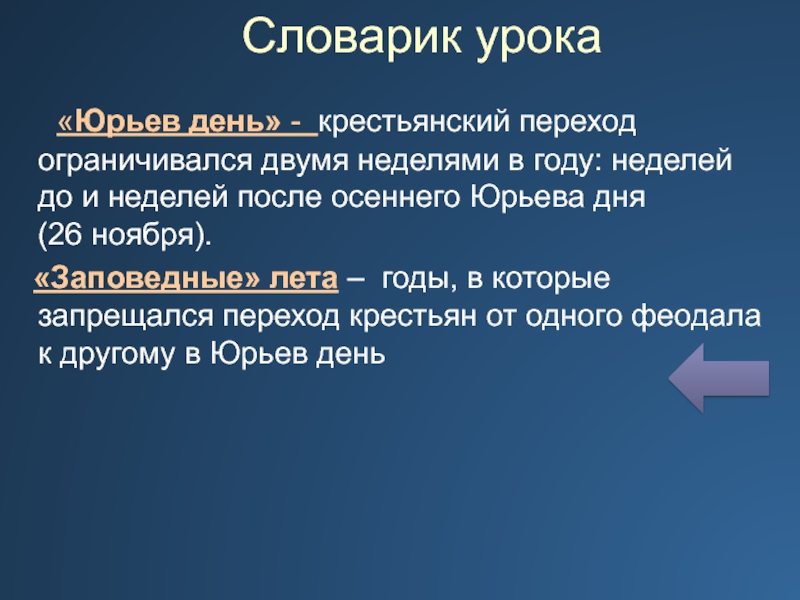 Словарик урока

«Юрьев день» - крестьянский переход ограничивался двумя неделями в году: неделей до и неделей после осеннего Юрьева дня (26 ноября).

«Заповедные» лета – годы, в которые запрещался переход крестьян от одного феодала к другому в Юрьев день